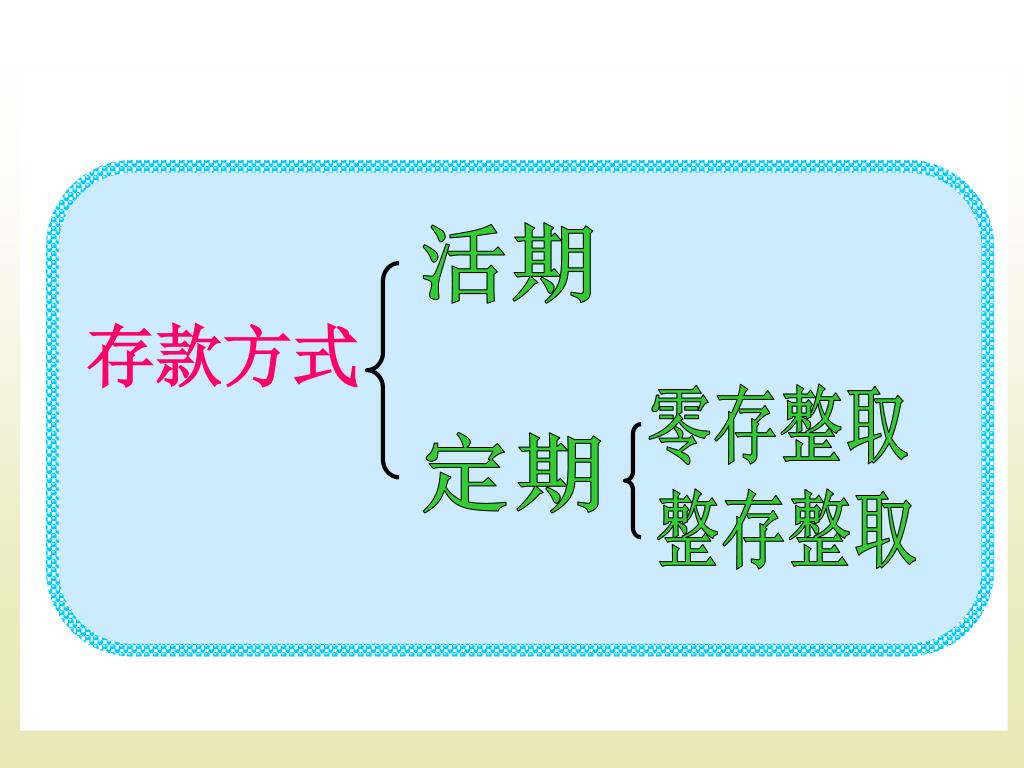 存款方式

活期

定期

零存整取

整存整取